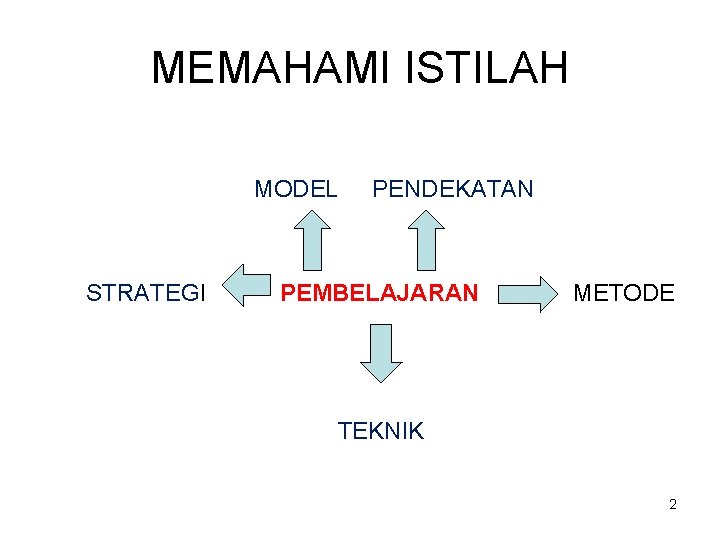 MEMAHAMI ISTILAH

MODEL PENDEKATAN

STRATEGI PEMBELAJARAN METODE

TEKNIK

2